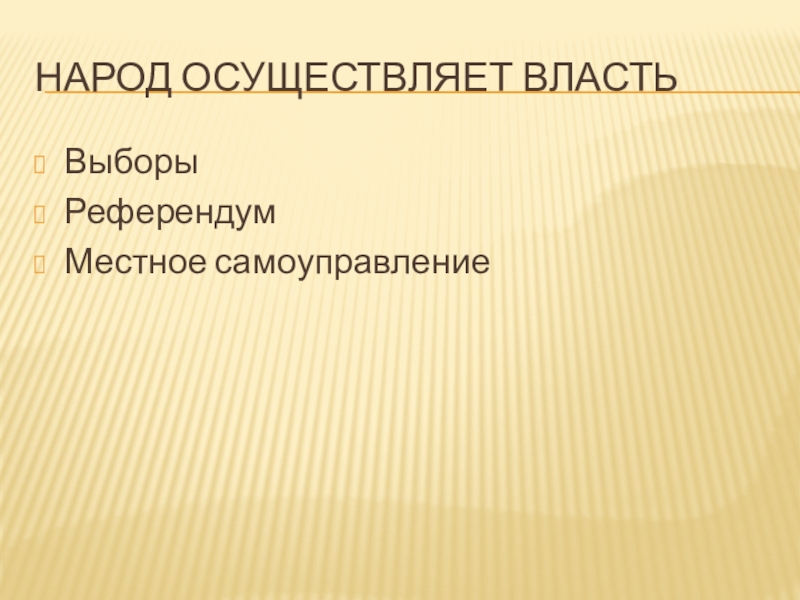 НАРОД ОСУЩЕСТВЛЯЕТ ВЛАСТЬ

Выборы
Референдум
Местное самоуправление